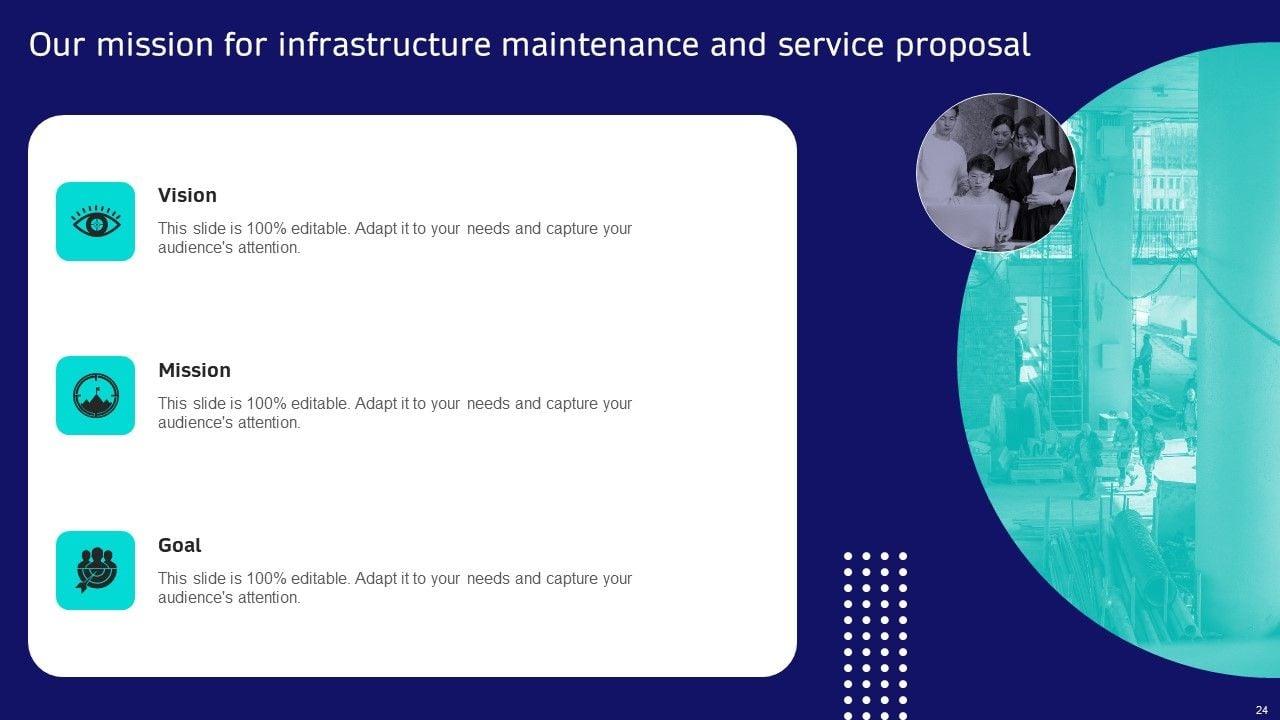 Our mission for infrastructure maintenance and service proposal

Vision

This slide is 100% editable. Adapt it to your needs and capture your audience's attention.

Mission

This slide is 100% editable. Adapt it to your needs and capture your audience's attention.

Goal

This slide is 100% editable. Adapt it to your needs and capture your audience's attention.

24